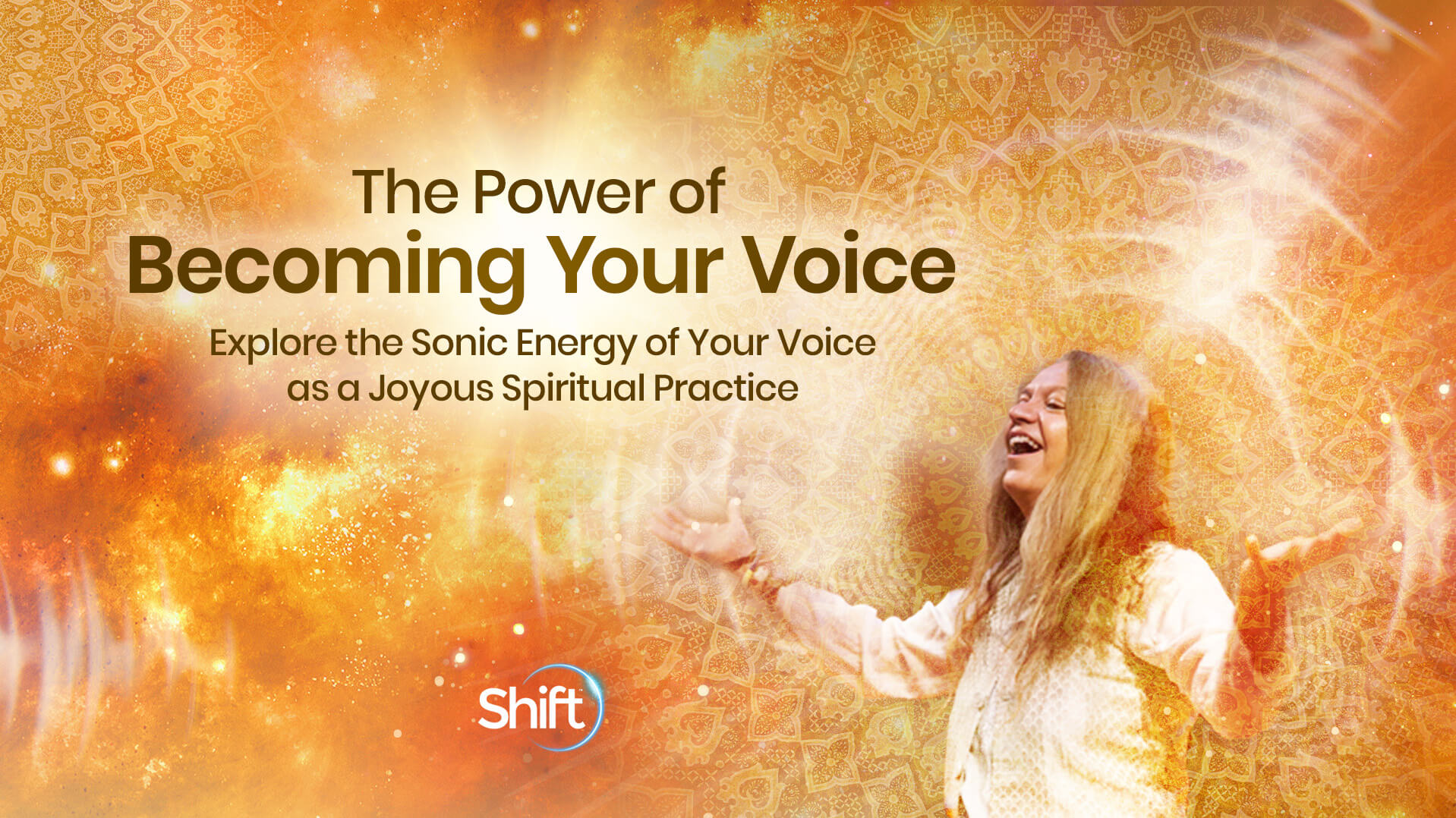 The Power of
Becoming Your Voice

Explore the Sonic Energy of Your Voice as a Joyous Spiritual Practice

Shift